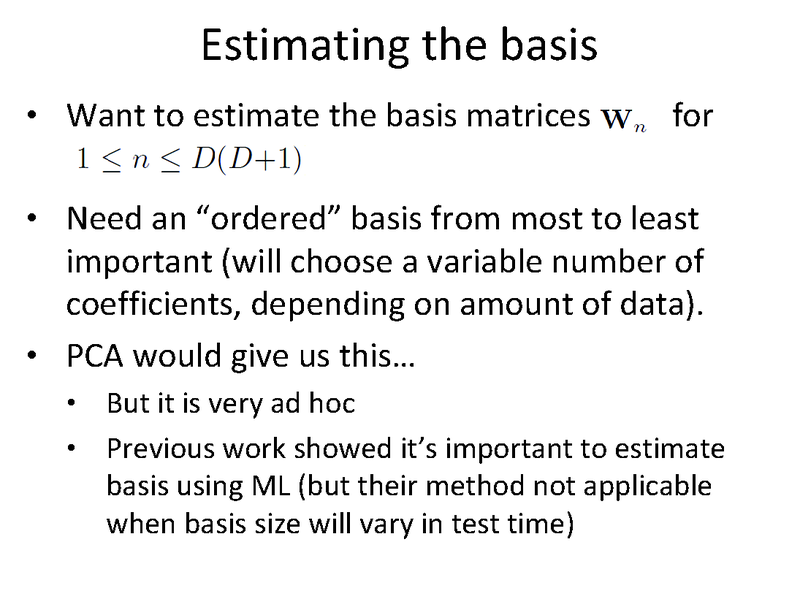 Estimating the basis

• Want to estimate the basis matrices $\mathbf{W}_n$ for $1 \leq n \leq D(D+1)$

• Need an “ordered” basis from most to least important (will choose a variable number of coefficients, depending on amount of data).

• PCA would give us this…
  • But it is very ad hoc
  • Previous work showed it’s important to estimate basis using ML (but their method not applicable when basis size will vary in test time)